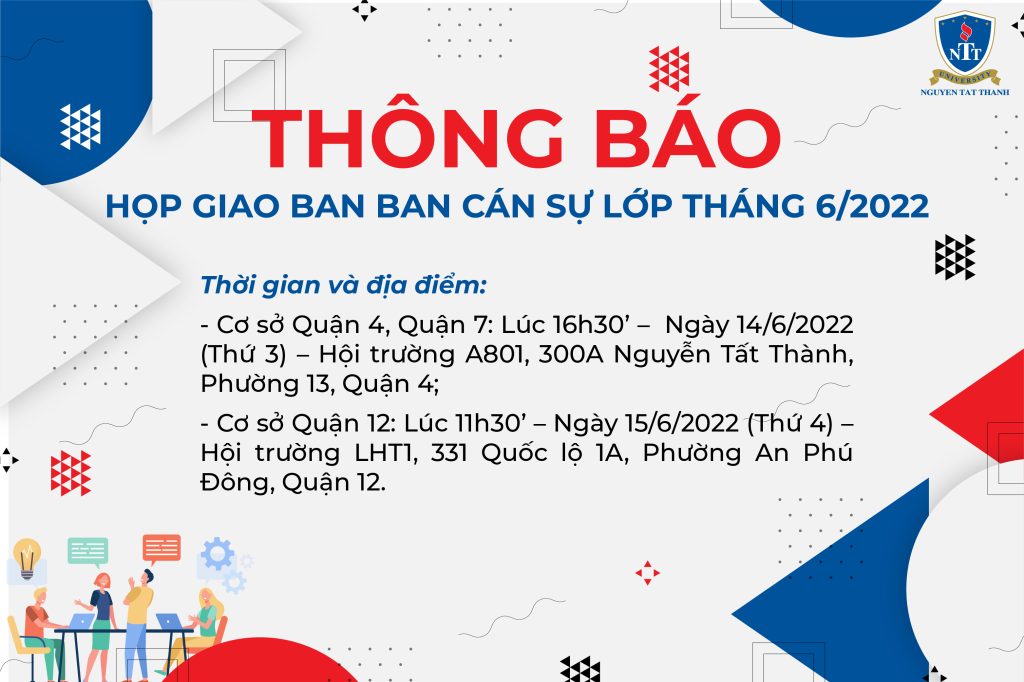 NTT
UNIVERSITY
NGUYEN TAT THANH

THÔNG BÁO
HỌP GIAO BAN BAN CÁN SỰ LỚP THÁNG 6/2022

Thời gian và địa điểm:

- Cơ sở Quận 4, Quận 7: Lúc 16h30’ – Ngày 14/6/2022 (Thứ 3) – Hội trường A801, 300A Nguyễn Tất Thành, Phường 13, Quận 4;

- Cơ sở Quận 12: Lúc 11h30’ – Ngày 15/6/2022 (Thứ 4) – Hội trường LHT1, 331 Quốc lộ 1A, Phường An Phú Đông, Quận 12.